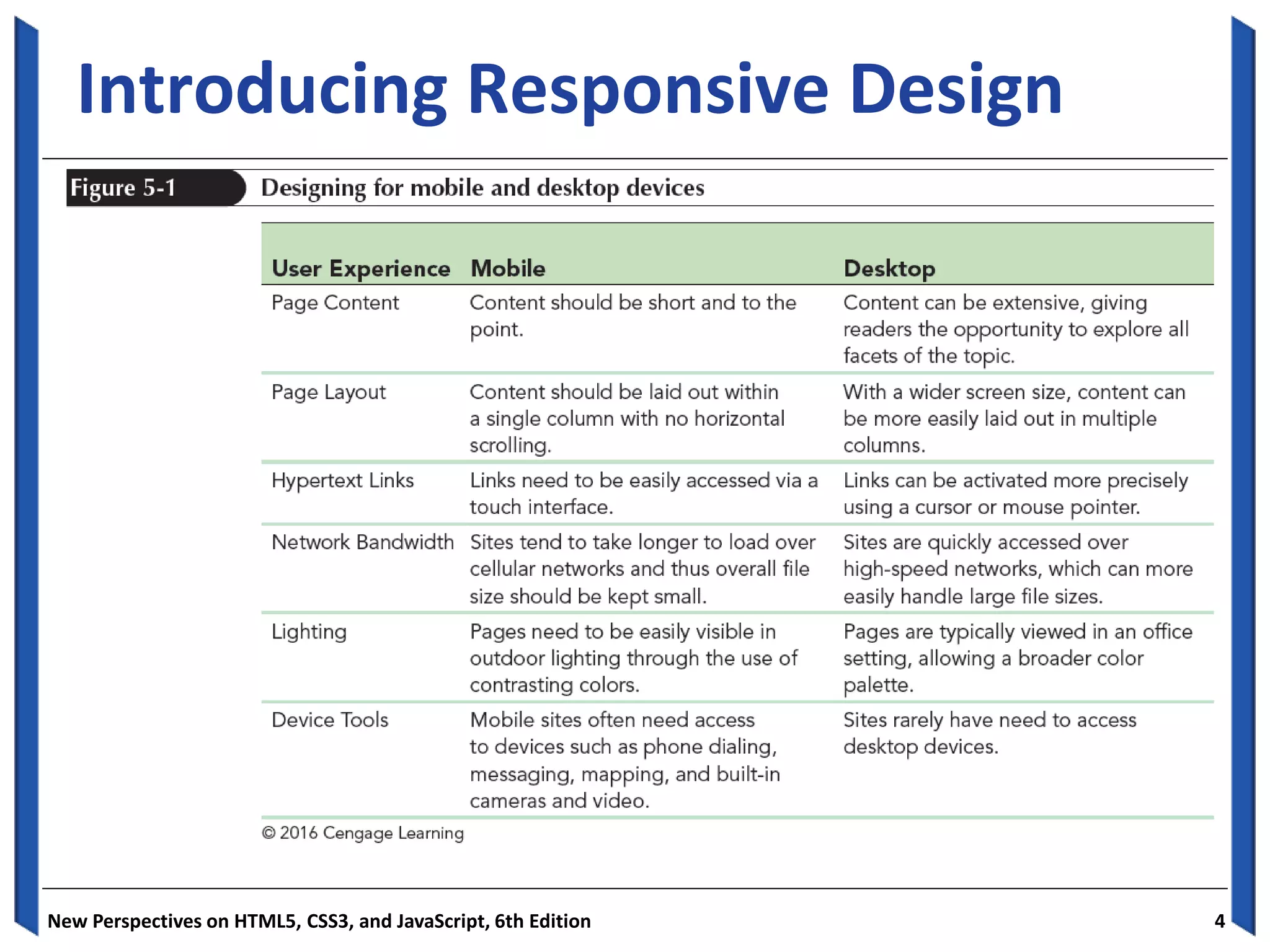 Introducing Responsive Design

Figure 5-1 Designing for mobile and desktop devices

| User Experience | Mobile | Desktop |
|---|---|---|
| Page Content | Content should be short and to the point. | Content can be extensive, giving readers the opportunity to explore all facets of the topic. |
| Page Layout | Content should be laid out within a single column with no horizontal scrolling. | With a wider screen size, content can be more easily laid out in multiple columns. |
| Hypertext Links | Links need to be easily accessed via a touch interface. | Links can be activated more precisely using a cursor or mouse pointer. |
| Network Bandwidth | Sites tend to take longer to load over cellular networks and thus overall file size should be kept small. | Sites are quickly accessed over high-speed networks, which can more easily handle large file sizes. |
| Lighting | Pages need to be easily visible in outdoor lighting through the use of contrasting colors. | Pages are typically viewed in an office setting, allowing a broader color palette. |
| Device Tools | Mobile sites often need access to devices such as phone dialing, messaging, mapping, and built-in cameras and video. | Sites rarely have need to access desktop devices. |

© 2016 Cengage Learning

New Perspectives on HTML5, CSS3, and JavaScript, 6th Edition 4